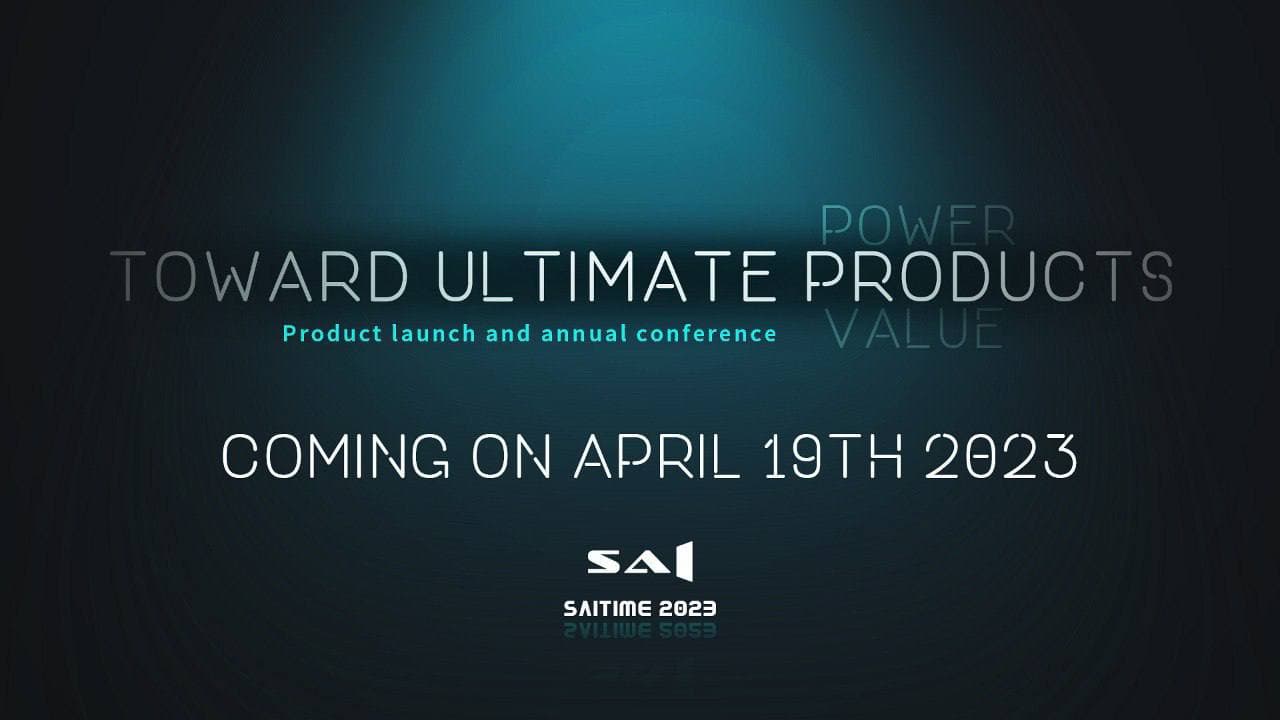 POWER
TOWARD ULTIMATE PRODUCTS
Product launch and annual conference
VALUE

COMING ON APRIL 19TH 2023

SAI

SAITIME 2023